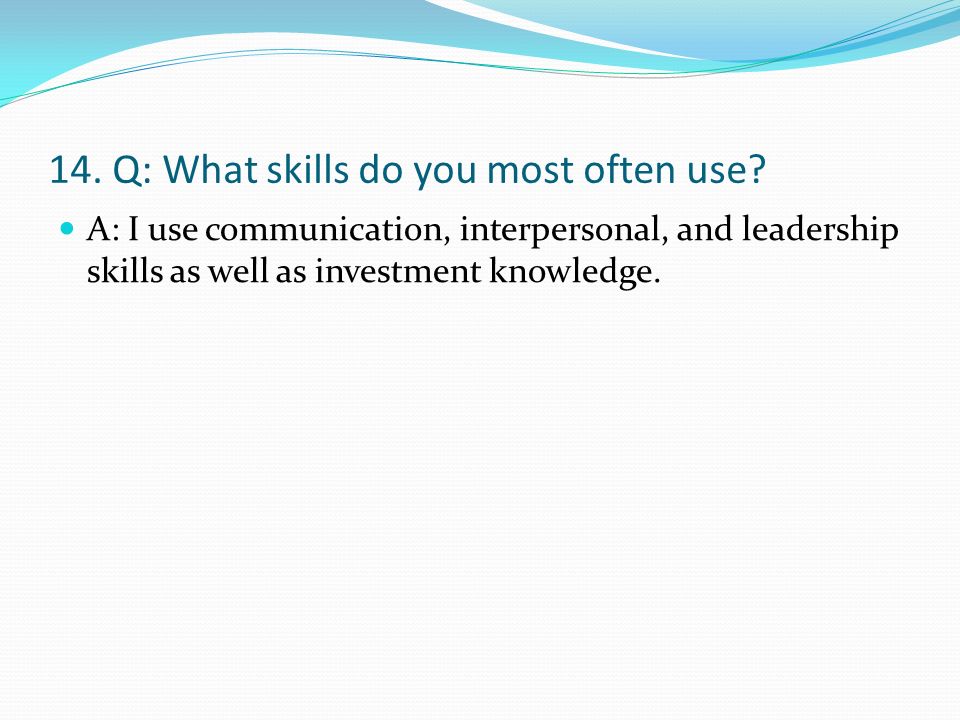 14. Q: What skills do you most often use?

A: I use communication, interpersonal, and leadership skills as well as investment knowledge.